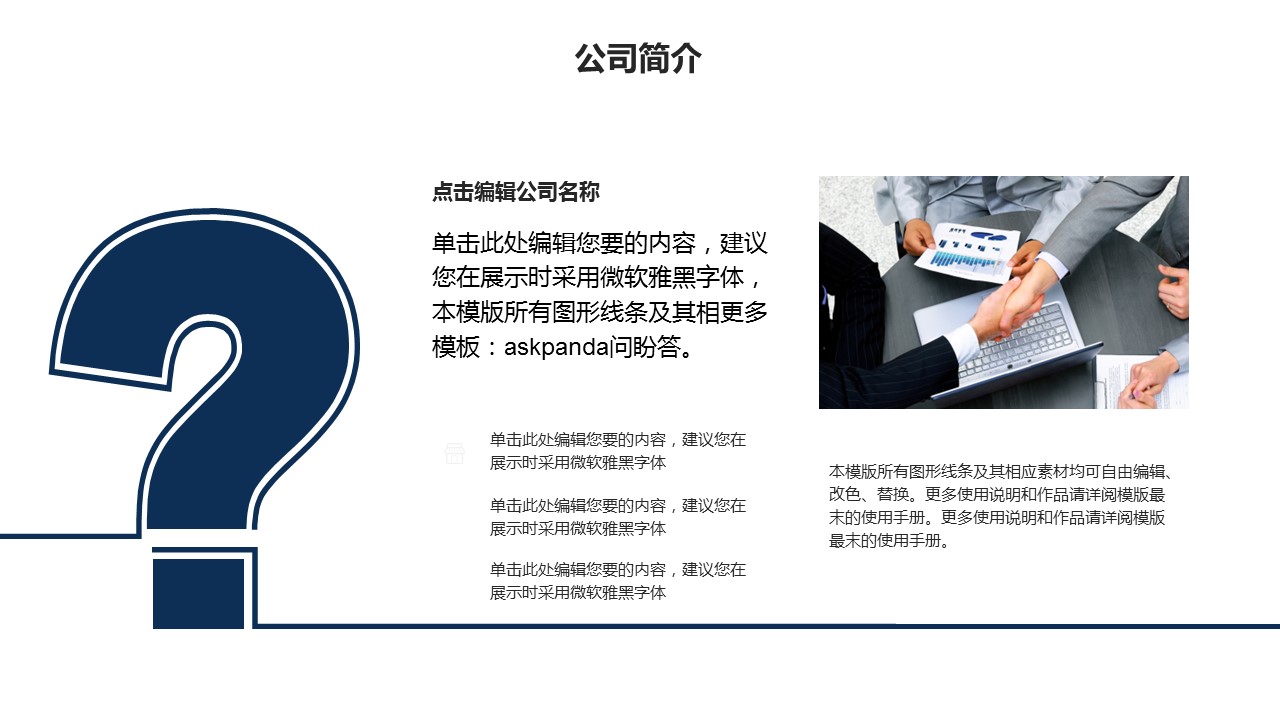 公司简介

点击编辑公司名称

单击此处编辑您要的内容，建议您在展示时采用微软雅黑字体，本模版所有图形线条及其相更多模板：askpanda问盼答。

单击此处编辑您要的内容，建议您在展示时采用微软雅黑字体

单击此处编辑您要的内容，建议您在展示时采用微软雅黑字体

单击此处编辑您要的内容，建议您在展示时采用微软雅黑字体

本模版所有图形线条及其相应素材均可自由编辑、改色、替换。更多使用说明和作品请详阅模版最末的使用手册。更多使用说明和作品请详阅模版最末的使用手册。